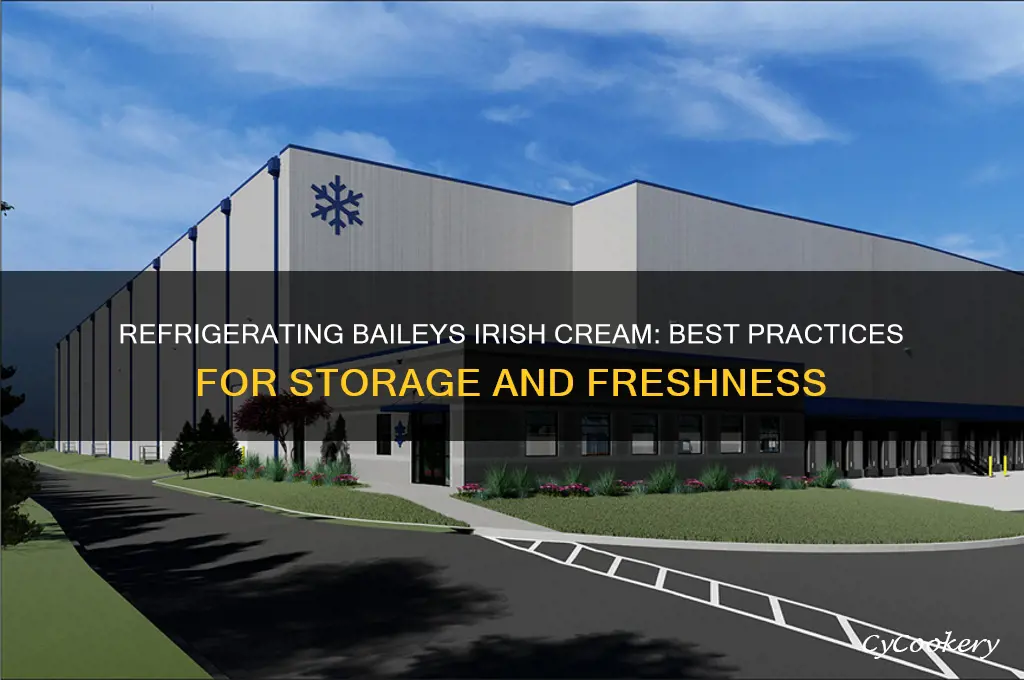 REFRIGERATING BAILEYS IRISH CREAM: BEST PRACTICES FOR STORAGE AND FRESHNESS

CyCookery